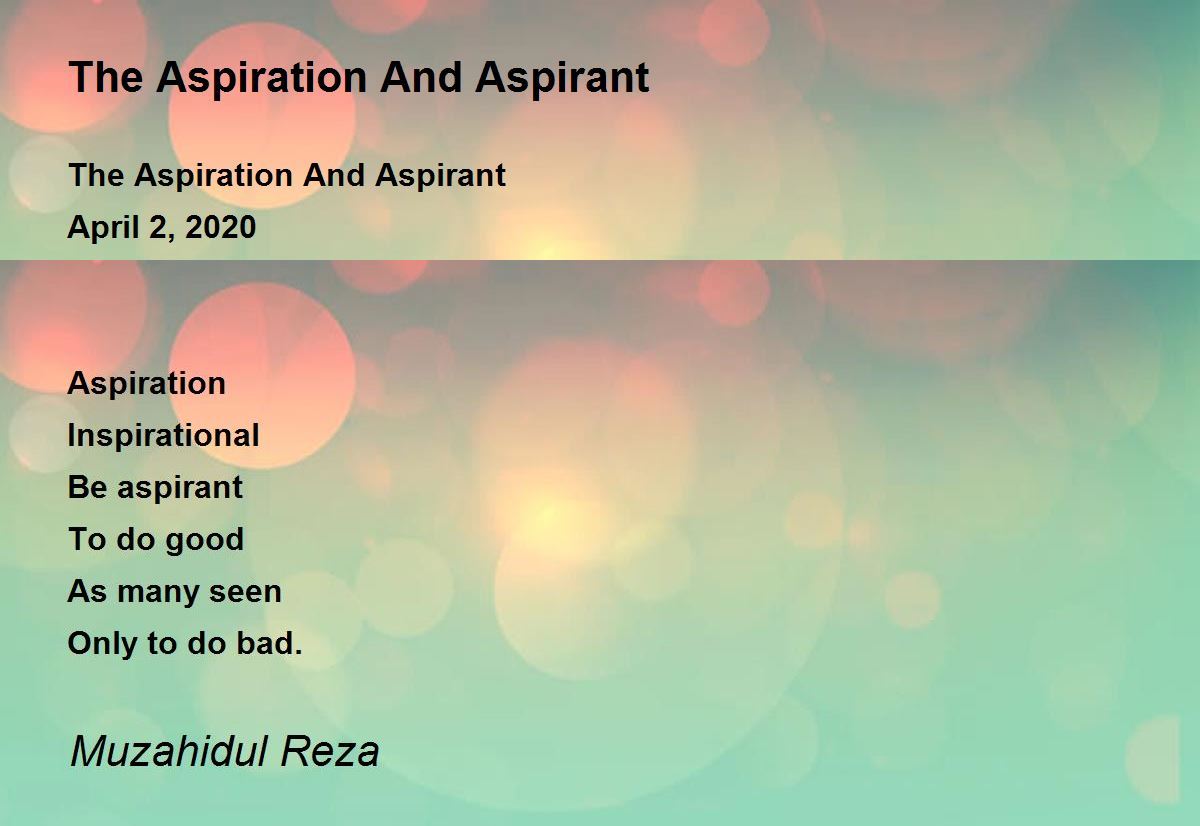 The Aspiration And Aspirant

The Aspiration And Aspirant
April 2, 2020

Aspiration
Inspirational
Be aspirant
To do good
As many seen
Only to do bad.

Muzahidul Reza